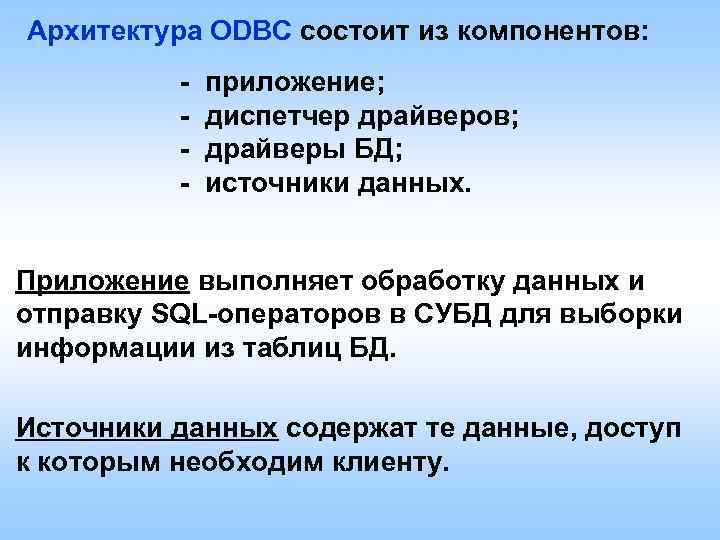 Архитектура ODBC состоит из компонентов:

- приложение;
- диспетчер драйверов;
- драйверы БД;
- источники данных.

Приложение выполняет обработку данных и отправку SQL-операторов в СУБД для выборки информации из таблиц БД.

Источники данных содержат те данные, доступ к которым необходим клиенту.